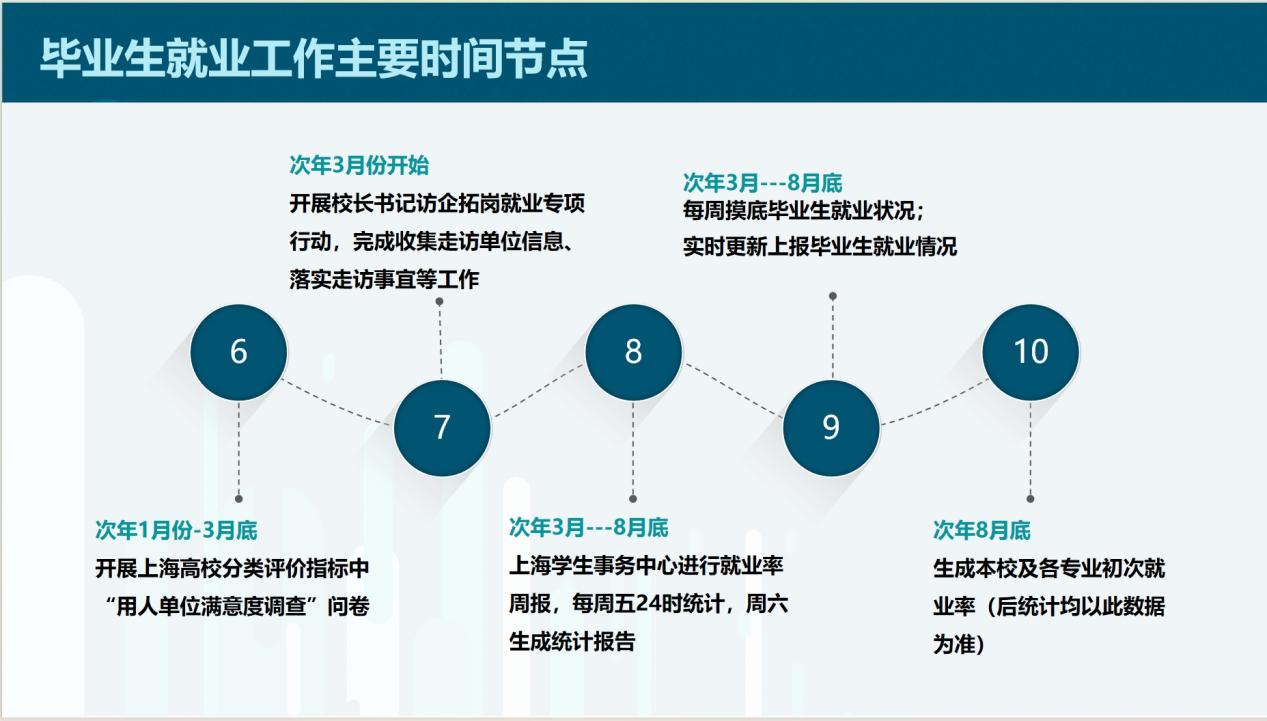 毕业生就业工作主要时间节点

次年3月份开始
开展校长书记访企拓岗就业专项行动，完成收集走访单位信息、落实走访事宜等工作

次年3月---8月底
每周摸底毕业生就业状况；
实时更新上报毕业生就业情况

6

7

8

9

10

次年1月份-3月底
开展上海高校分类评价指标中“用人单位满意度调查”问卷

次年3月---8月底
上海学生事务中心进行就业率周报，每周五24时统计，周六生成统计报告

次年8月底
生成本校及各专业初次就业率（后统计均以此数据为准）